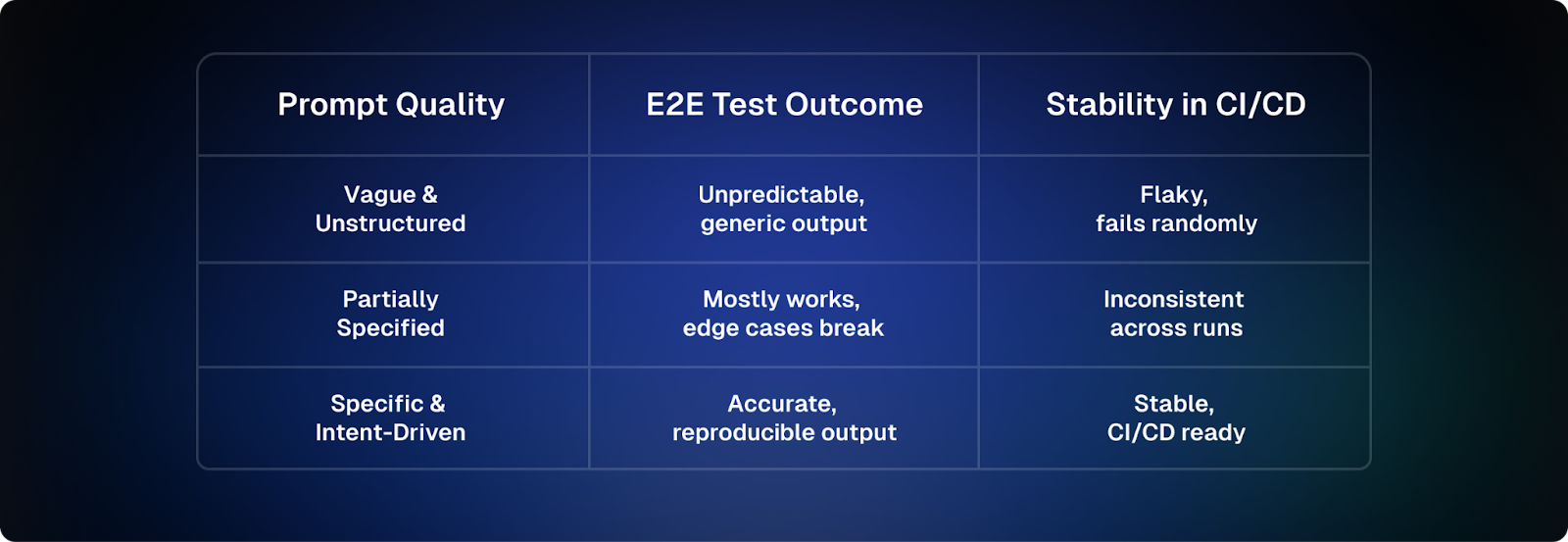 | Prompt Quality | E2E Test Outcome | Stability in CI/CD |
|---|---|---|
| Vague & Unstructured | Unpredictable, generic output | Flaky, fails randomly |
| Partially Specified | Mostly works, edge cases break | Inconsistent across runs |
| Specific & Intent-Driven | Accurate, reproducible output | Stable, CI/CD ready |